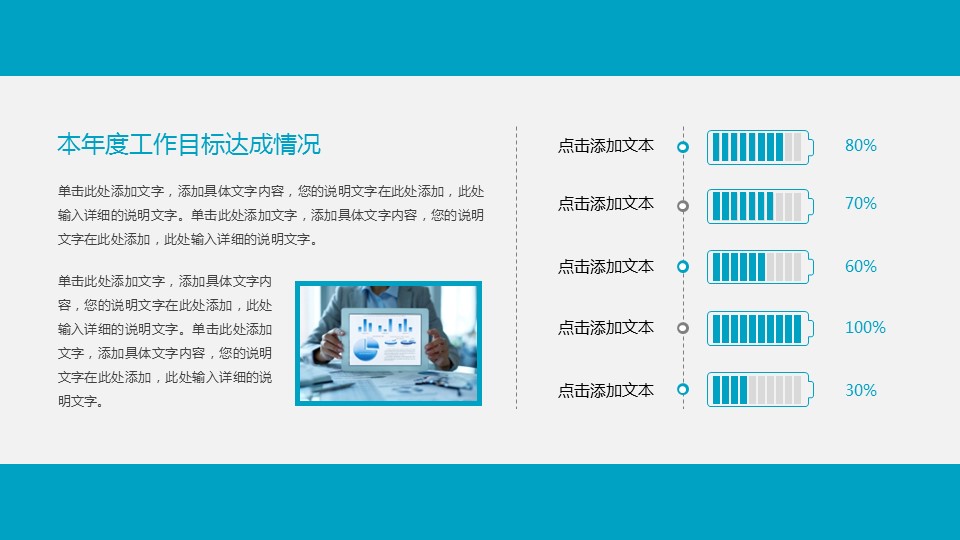 本年度工作目标达成情况

单击此处添加文字，添加具体文字内容，您的说明文字在此处添加，此处输入详细的说明文字。单击此处添加文字，添加具体文字内容，您的说明文字在此处添加，此处输入详细的说明文字。

单击此处添加文字，添加具体文字内容，您的说明文字在此处添加，此处输入详细的说明文字。单击此处添加文字，添加具体文字内容，您的说明文字在此处添加，此处输入详细的说明文字。

点击添加文本 80%

点击添加文本 70%

点击添加文本 60%

点击添加文本 100%

点击添加文本 30%